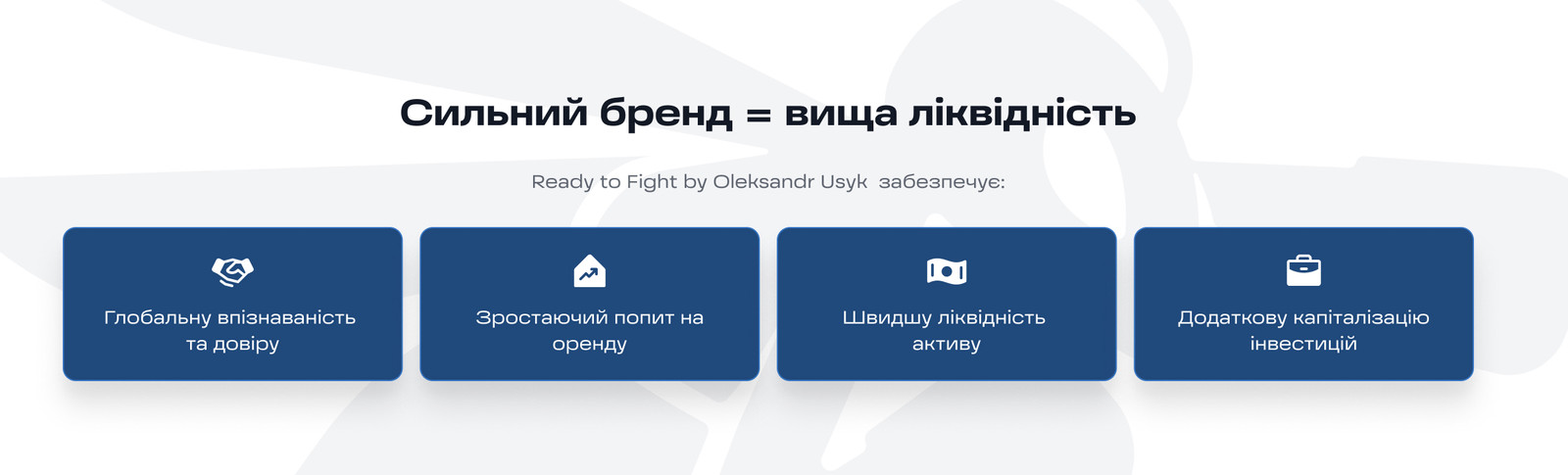 Сильний бренд = вища ліквідність

Ready to Fight by Oleksandr Usyk забезпечує:

Глобальну впізнаваність та довіру

Зростаючий попит на оренду

Швидшу ліквідність активу

Додаткову капіталізацію інвестицій